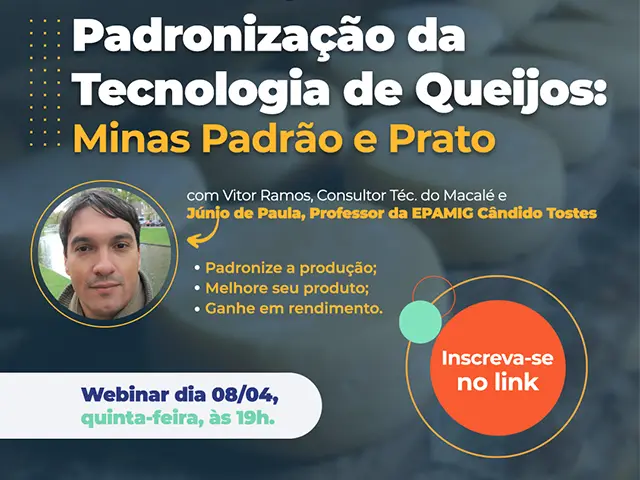 Padronização da Tecnologia de Queijos: Minas Padrão e Prato

com Vitor Ramos, Consultor Téc. do Macalé e Júnio de Paula, Professor da EPAMIG Cândido Tostes

• Padronize a produção;
• Melhore seu produto;
• Ganhe em rendimento.

Inscreva-se no link

Webinar dia 08/04, quinta-feira, às 19h.